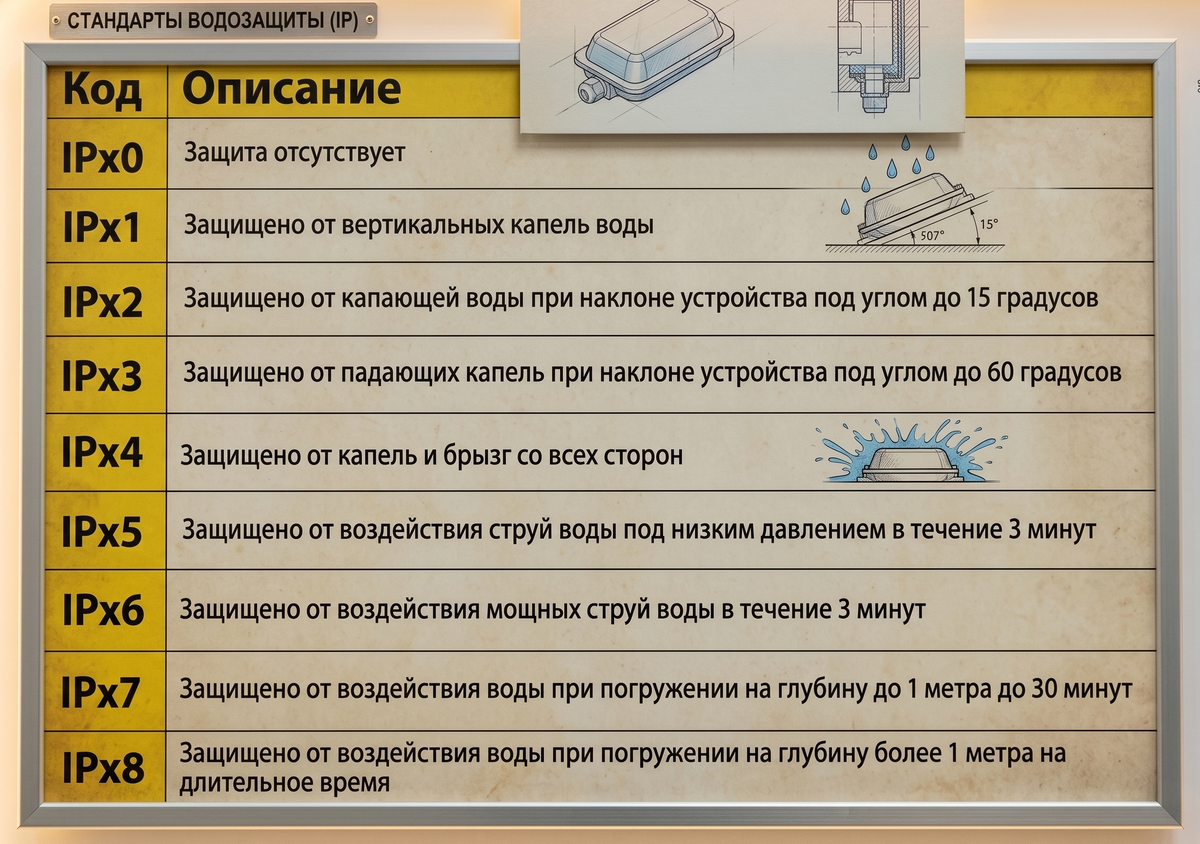 СТАНДАРТЫ ВОДОЗАЩИТЫ (IP)

| Код | Описание |
|---|---|
| IPx0 | Защита отсутствует |
| IPx1 | Защищено от вертикальных капель воды |
| IPx2 | Защищено от капающей воды при наклоне устройства под углом до 15 градусов |
| IPx3 | Защищено от падающих капель при наклоне устройства под углом до 60 градусов |
| IPx4 | Защищено от капель и брызг со всех сторон |
| IPx5 | Защищено от воздействия струй воды под низким давлением в течение 3 минут |
| IPx6 | Защищено от воздействия мощных струй воды в течение 3 минут |
| IPx7 | Защищено от воздействия воды при погружении на глубину до 1 метра до 30 минут |
| IPx8 | Защищено от воздействия воды при погружении на глубину более 1 метра на длительное время |

507°
15°